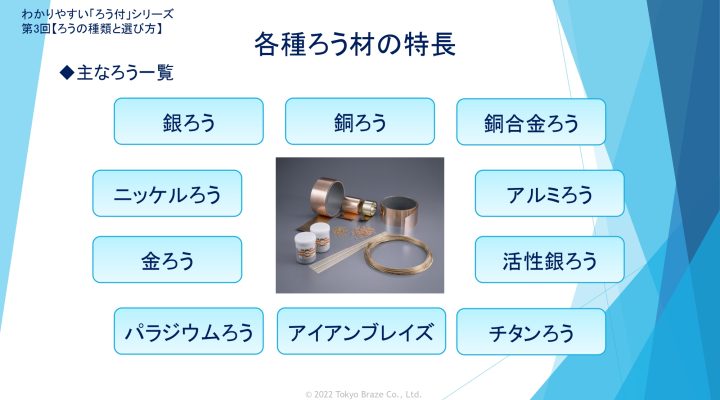 わかりやすい「ろう付」シリーズ
第3回【ろうの種類と選び方】

各種ろう材の特長

◆主なろう一覧

銀ろう

銅ろう

銅合金ろう

ニッケルろう

アルミろう

金ろう

活性銀ろう

パラジウムろう

アイアンブレイズ

チタンろう

© 2022 Tokyo Braze Co., Ltd.